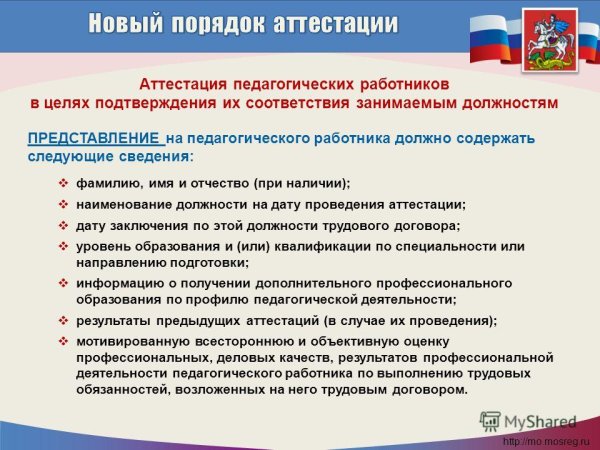 Новый порядок аттестации

Аттестация педагогических работников в целях подтверждения их соответствия занимаемым должностям

ПРЕДСТАВЛЕНИЕ на педагогического работника должно содержать следующие сведения:

❖ фамилию, имя и отчество (при наличии);
❖ наименование должности на дату проведения аттестации;
❖ дату заключения по этой должности трудового договора;
❖ уровень образования и (или) квалификации по специальности или направлению подготовки;
❖ информацию о получении дополнительного профессионального образования по профилю педагогической деятельности;
❖ результаты предыдущих аттестаций (в случае их проведения);
❖ мотивированную всестороннюю и объективную оценку профессиональных, деловых качеств, результатов профессиональной деятельности педагогического работника по выполнению трудовых обязанностей, возложенных на него трудовым договором.

MyShared

http://mo.mosreg.ru